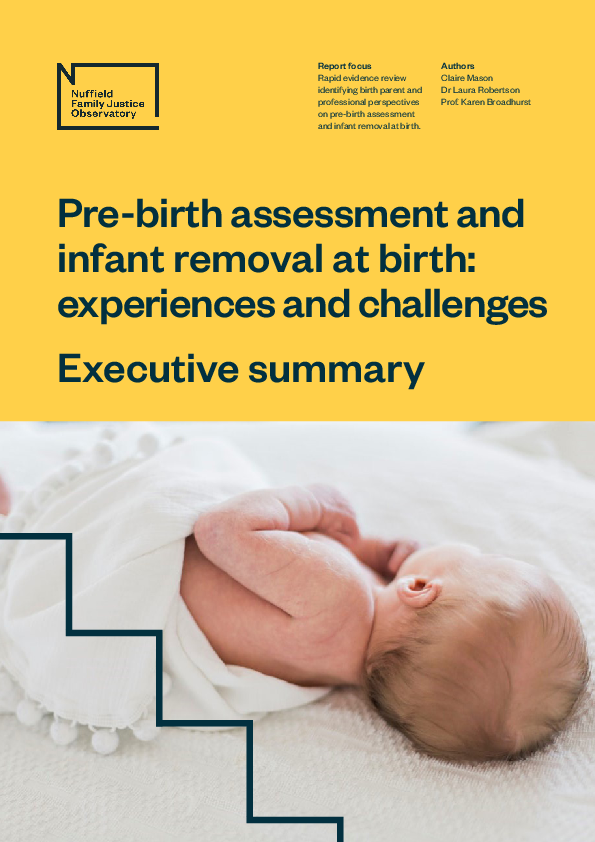 Nuffield Family Justice Observatory

Report focus
Rapid evidence review identifying birth parent and professional perspectives on pre-birth assessment and infant removal at birth.

Authors
Claire Mason
Dr Laura Robertson
Prof. Karen Broadhurst

Pre-birth assessment and infant removal at birth: experiences and challenges

Executive summary